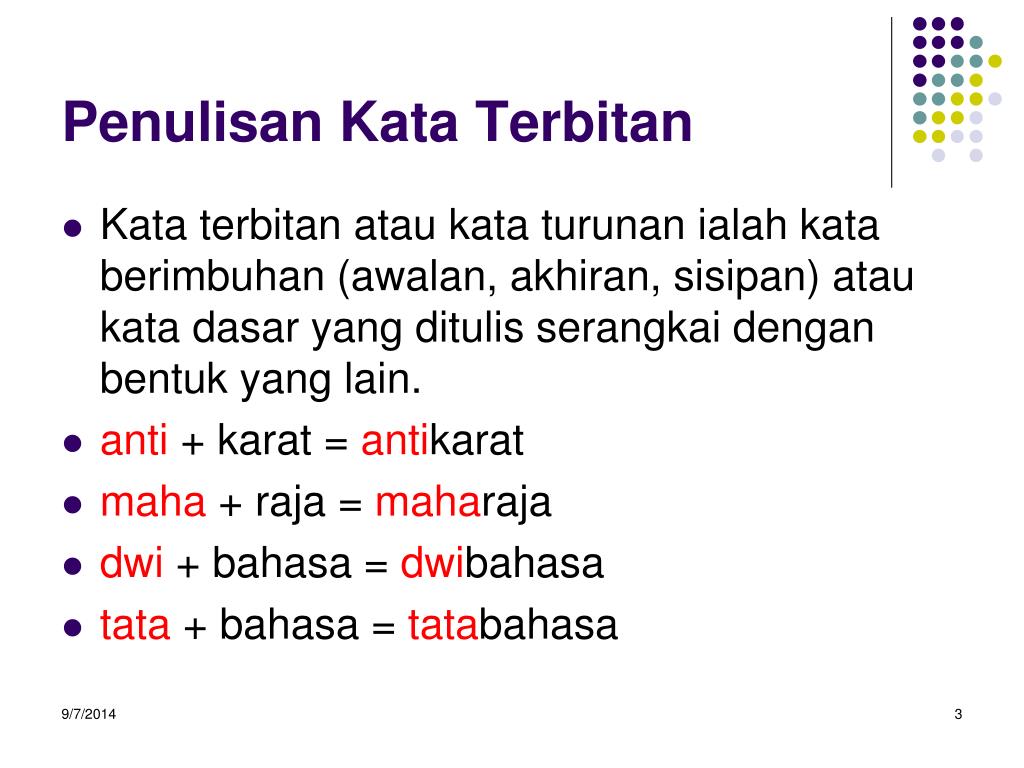 Penulisan Kata Terbitan

- Kata terbitan atau kata turunan ialah kata berimbuhan (awalan, akhiran, sisipan) atau kata dasar yang ditulis serangkai dengan bentuk yang lain.
- anti + karat = antikarat
- maha + raja = maharaja
- dwi + bahasa = dwibahasa
- tata + bahasa = tatabahasa

9/7/2014

3